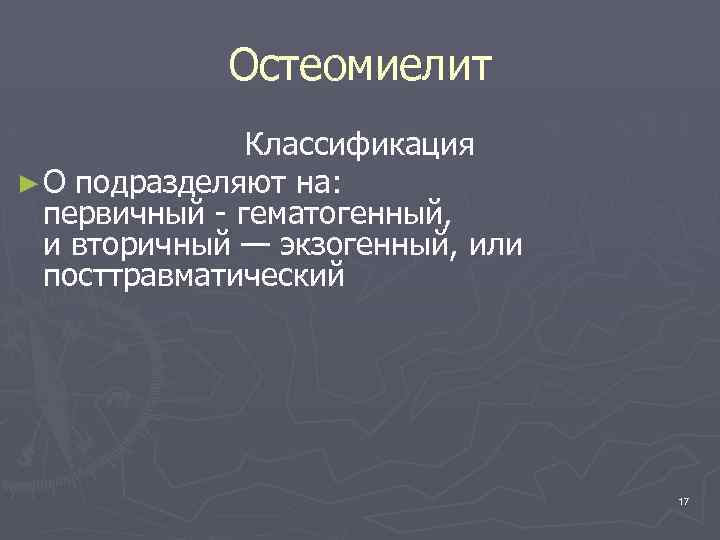 Остеомиелит

Классификация

► О подразделяют на: первичный - гематогенный, и вторичный — экзогенный, или посттравматический

17